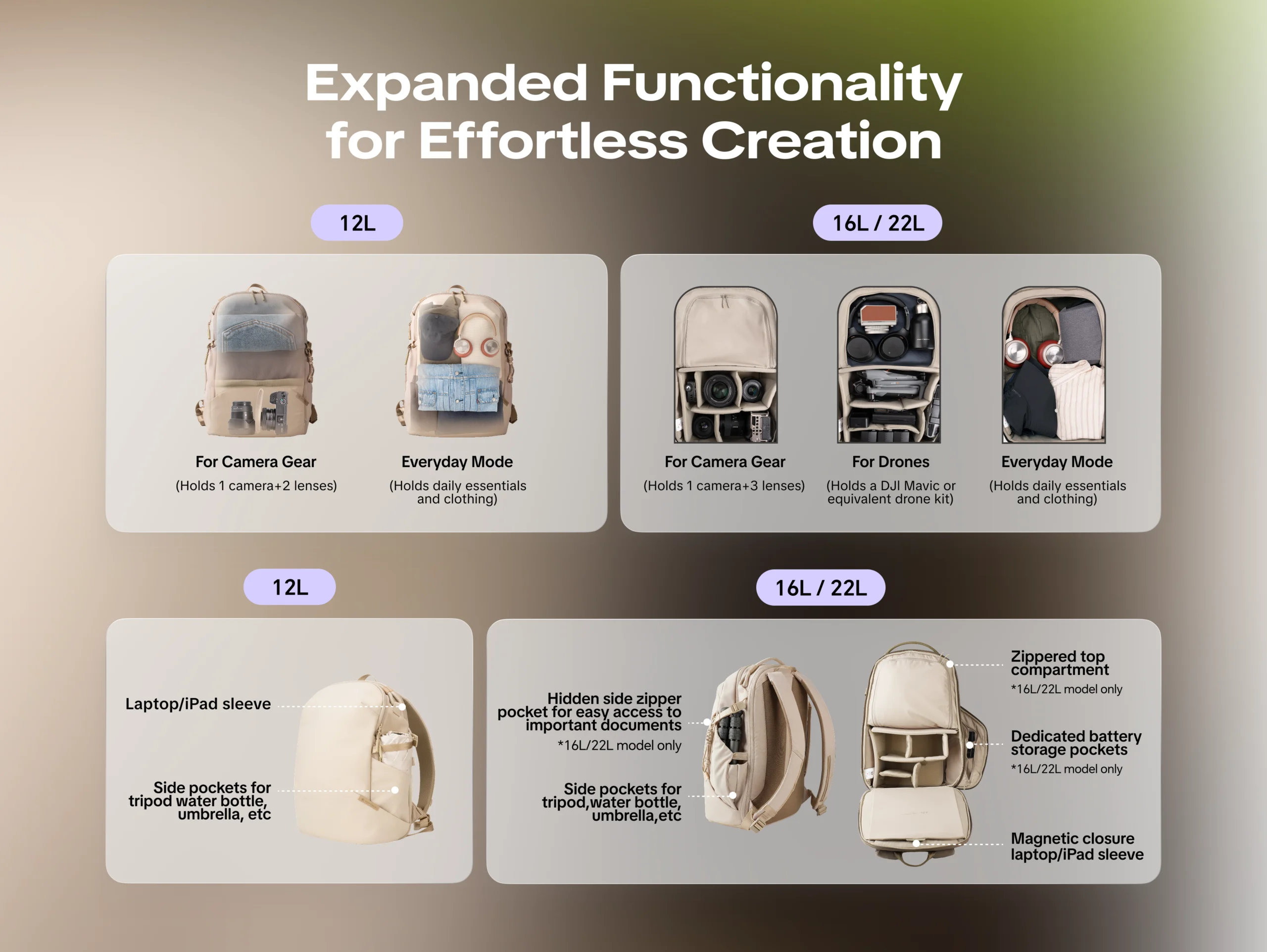 Expanded Functionality for Effortless Creation

12L

For Camera Gear
(Holds 1 camera+2 lenses)

Everyday Mode
(Holds daily essentials and clothing)

16L / 22L

For Camera Gear
(Holds 1 camera+3 lenses)

For Drones
(Holds a DJI Mavic or equivalent drone kit)

Everyday Mode
(Holds daily essentials and clothing)

12L

Laptop/iPad sleeve

Side pockets for tripod water bottle, umbrella, etc

16L / 22L

Hidden side zipper pocket for easy access to important documents
*16L/22L model only

Side pockets for tripod,water bottle, umbrella,etc

Zippered top compartment
*16L/22L model only

Dedicated battery storage pockets
*16L/22L model only

Magnetic closure laptop/iPad sleeve